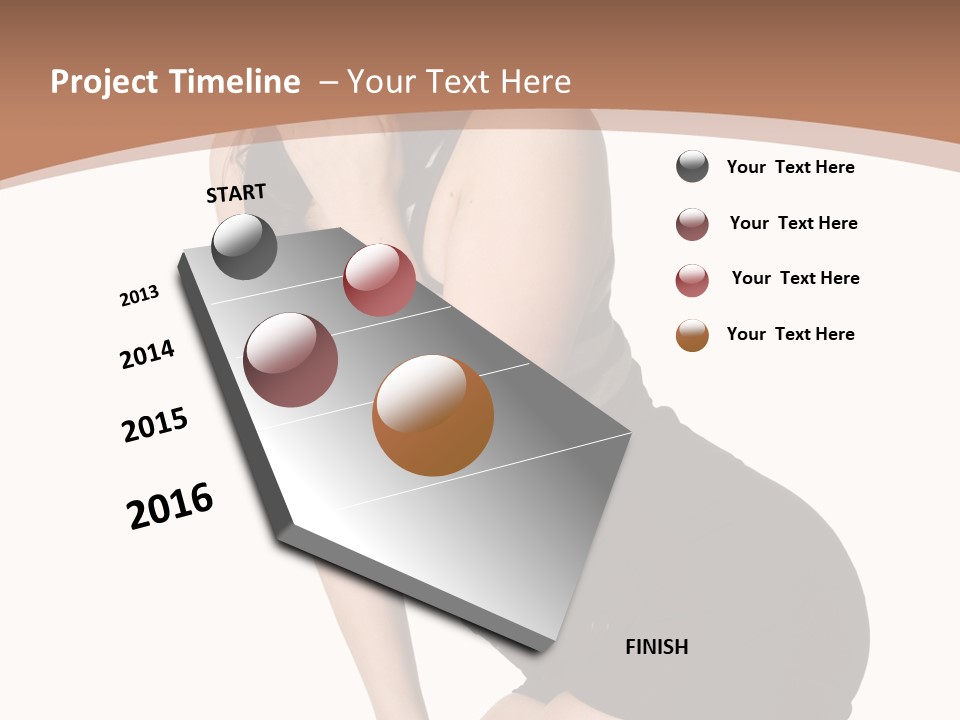 Project Timeline – Your Text Here

START

2013

2014

2015

2016

FINISH

Your Text Here

Your Text Here

Your Text Here

Your Text Here